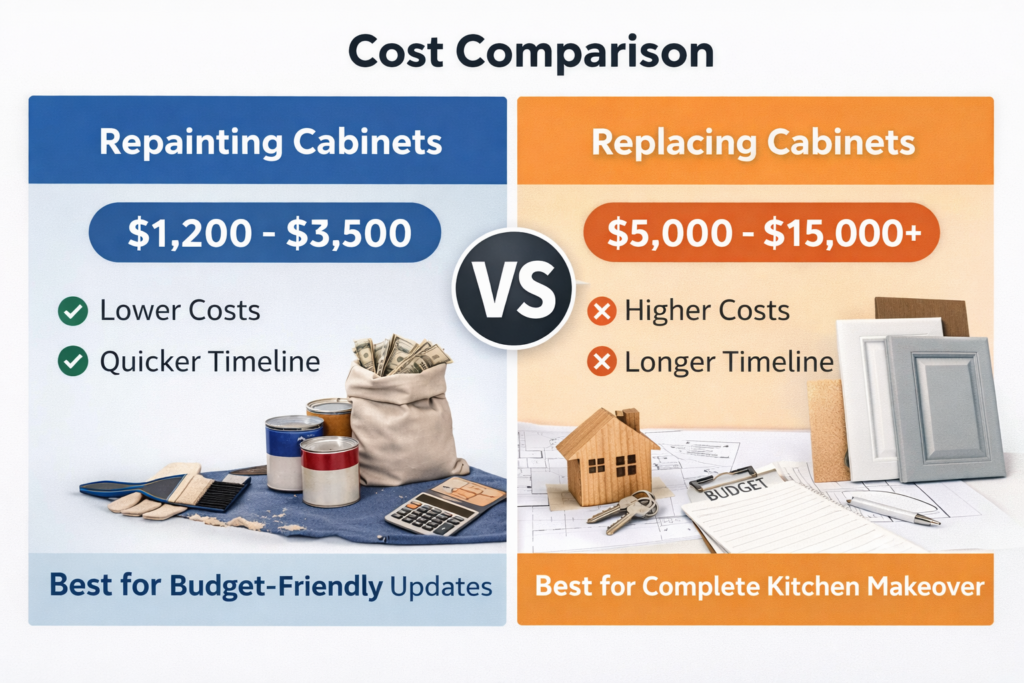 Cost Comparison

Repainting Cabinets

$1,200 - $3,500

Lower Costs

Quicker Timeline

Best for Budget-Friendly Updates

VS

Replacing Cabinets

$5,000 - $15,000+

Higher Costs

Longer Timeline

BUDGET

Best for Complete Kitchen Makeover